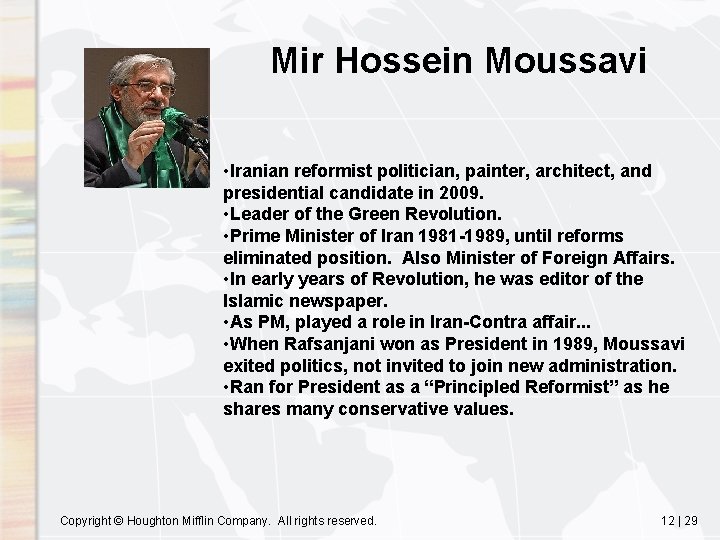 Mir Hossein Moussavi

•Iranian reformist politician, painter, architect, and presidential candidate in 2009.
•Leader of the Green Revolution.
•Prime Minister of Iran 1981-1989, until reforms eliminated position.  Also Minister of Foreign Affairs.
•In early years of Revolution, he was editor of the Islamic newspaper.
•As PM, played a role in Iran-Contra affair...
•When Rafsanjani won as President in 1989, Moussavi exited politics, not invited to join new administration.
•Ran for President as a “Principled Reformist” as he shares many conservative values.

Copyright © Houghton Mifflin Company.  All rights reserved.

12 | 29